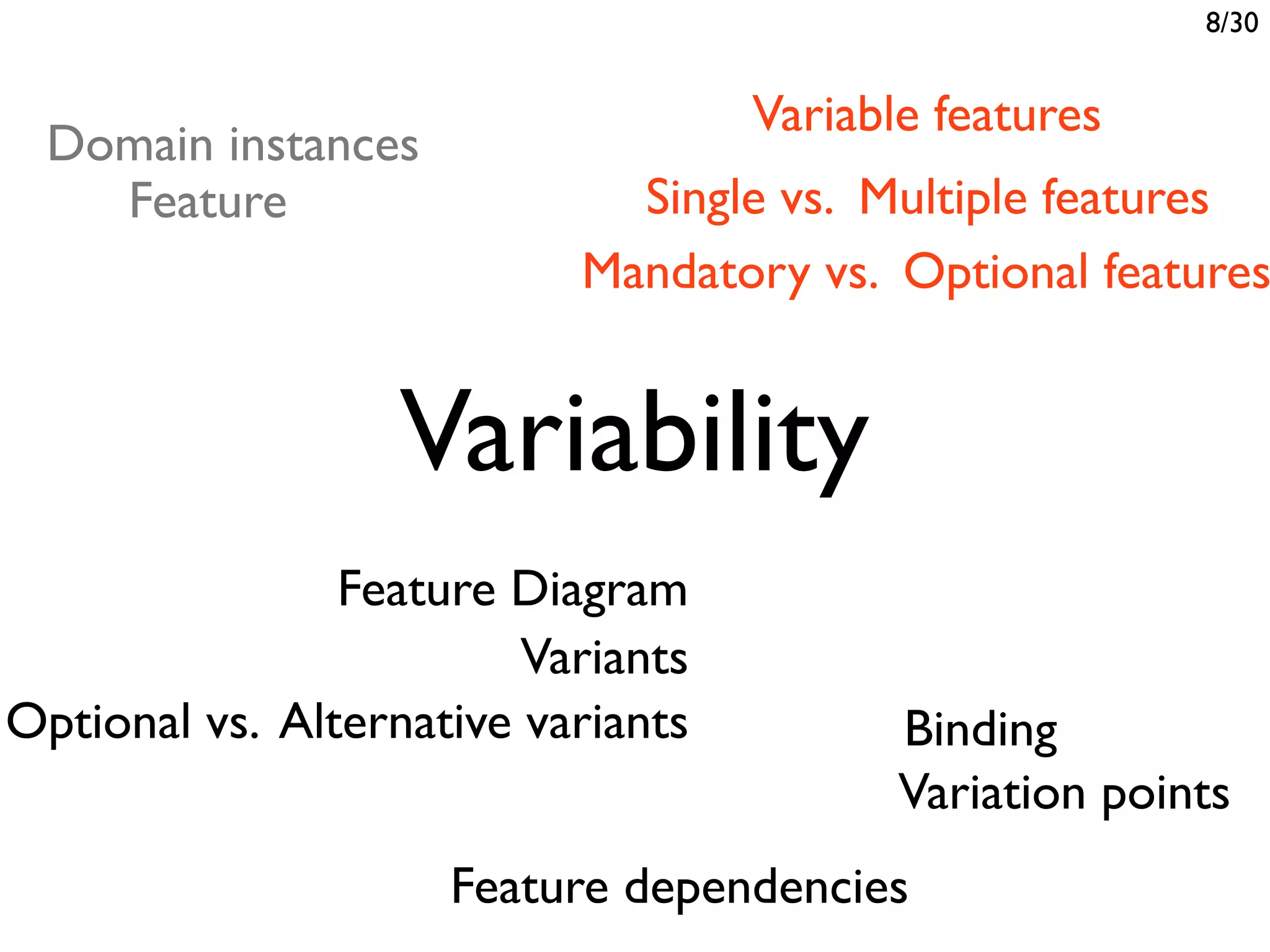 8/30

Domain instances
Feature

Variable features

Single vs. Multiple features

Mandatory vs. Optional features

Variability

Feature Diagram
Variants
Optional vs. Alternative variants

Binding
Variation points

Feature dependencies